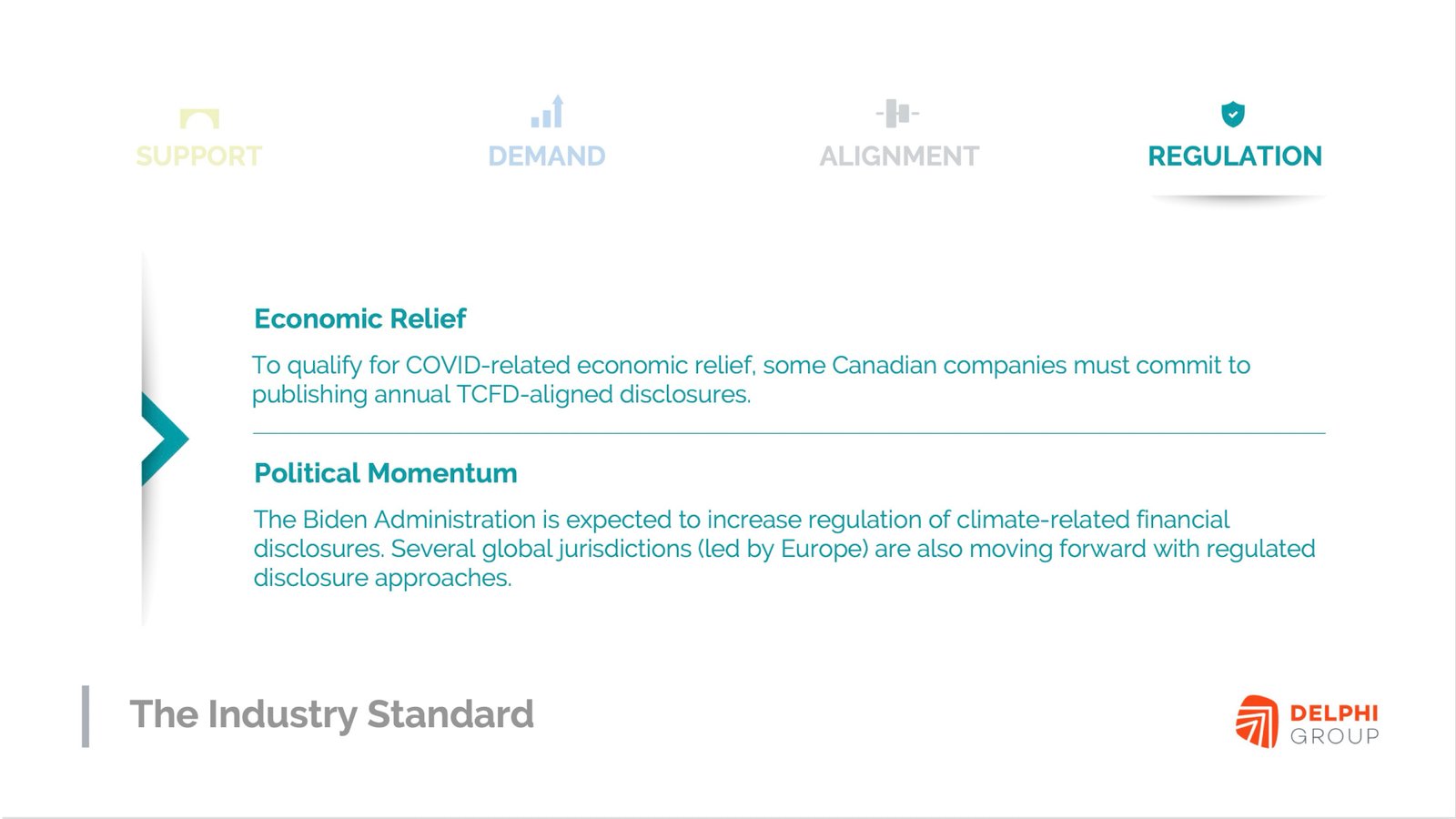 SUPPORT DEMAND ALIGNMENT REGULATION

Economic Relief

To qualify for COVID-related economic relief, some Canadian companies must commit to publishing annual TCFD-aligned disclosures.

Political Momentum

The Biden Administration is expected to increase regulation of climate-related financial disclosures. Several global jurisdictions (led by Europe) are also moving forward with regulated disclosure approaches.

The Industry Standard

DELPHI GROUP